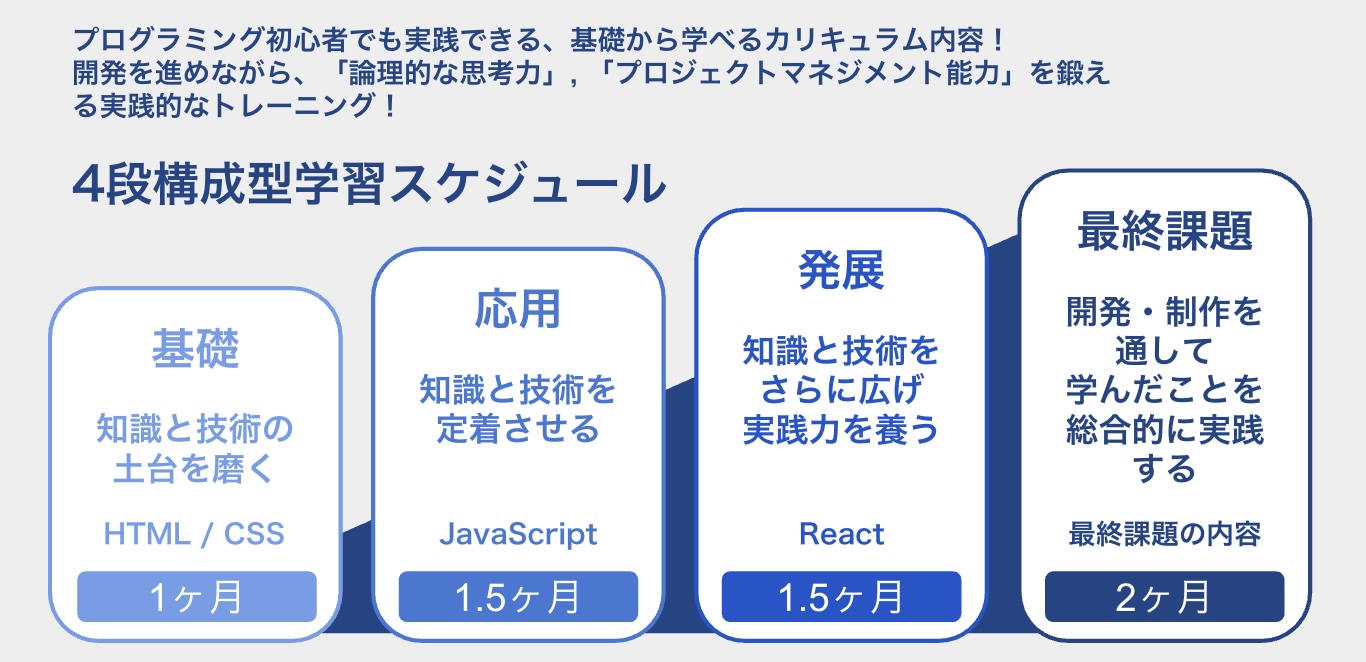 プログラミング初心者でも実践できる、基礎から学べるカリキュラム内容！
開発を進めながら、「論理的な思考力」，「プロジェクトマネジメント能力」を鍛える実践的なトレーニング！

4段構成型学習スケジュール

基礎

知識と技術の土台を磨く

HTML / CSS

1ヶ月

応用

知識と技術を定着させる

JavaScript

1.5ヶ月

発展

知識と技術をさらに広げ実践力を養う

React

1.5ヶ月

最終課題

開発・制作を通して学んだことを総合的に実践する

最終課題の内容

2ヶ月